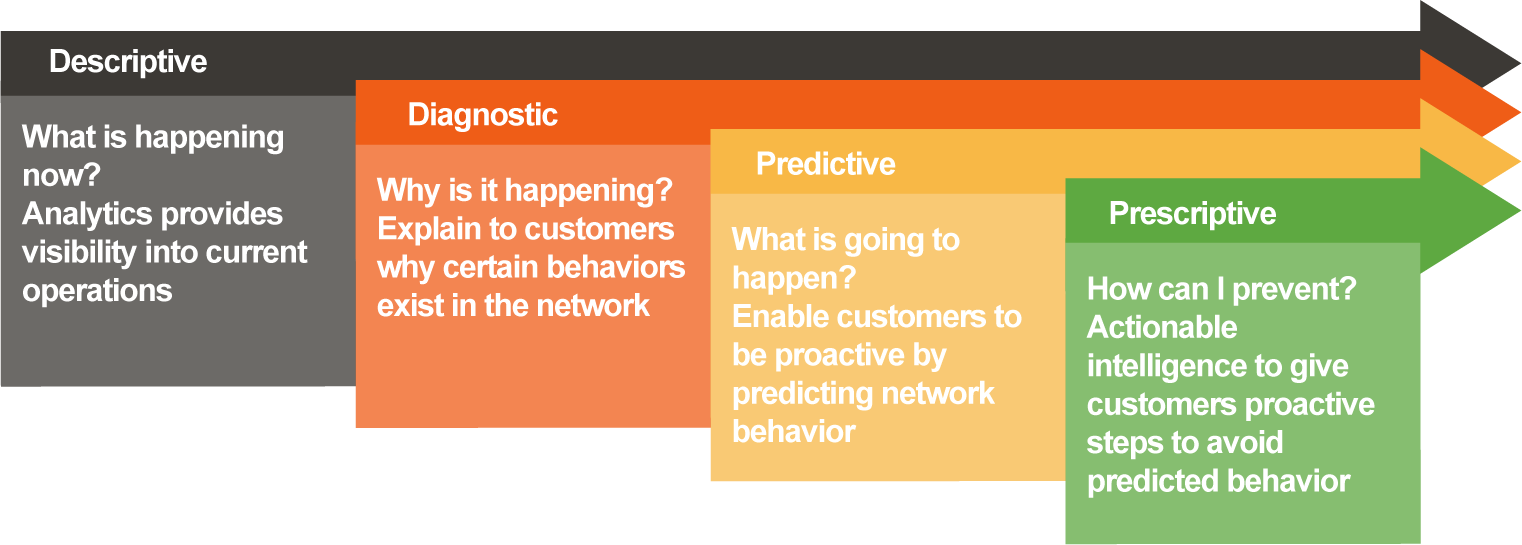 Descriptive

What is happening now?
Analytics provides visibility into current operations

Diagnostic

Why is it happening?
Explain to customers why certain behaviors exist in the network

Predictive

What is going to happen?
Enable customers to be proactive by predicting network behavior

Prescriptive

How can I prevent?
Actionable intelligence to give customers proactive steps to avoid predicted behavior